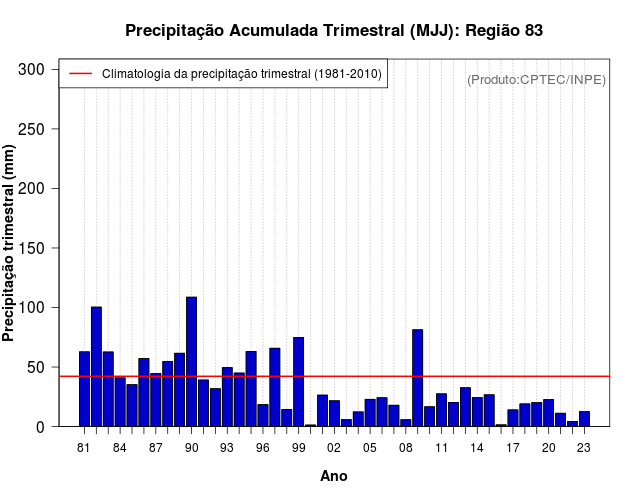 Precipitação Acumulada Trimestral (MJJ): Região 83

Climatologia da precipitação trimestral (1981-2010)

(Produto:CPTEC/INPE)

Precipitação trimestral (mm)

300
250
200
150
100
50
0

81 84 87 90 93 96 99 02 05 08 11 14 17 20 23

Ano